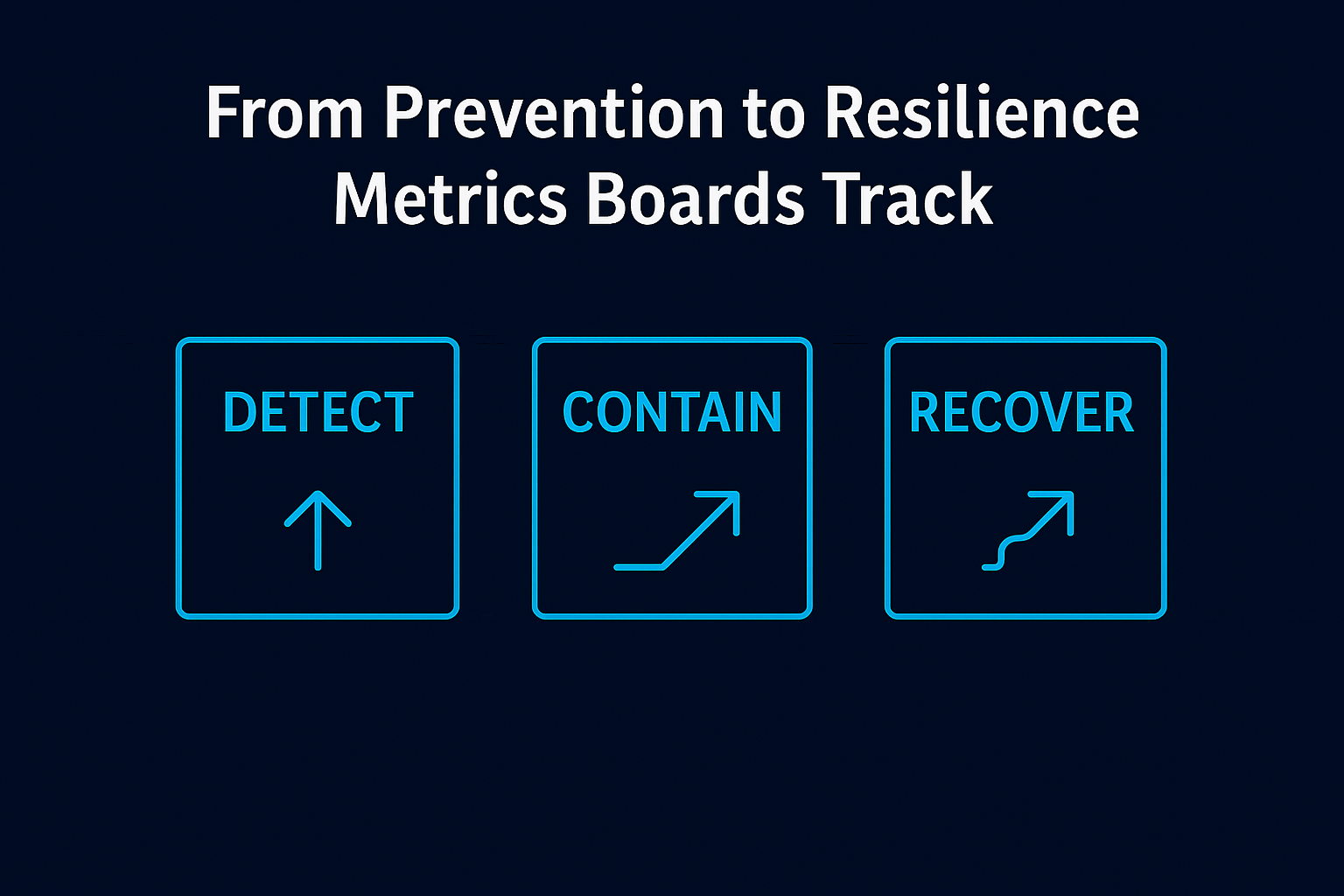 From Prevention to Resilience
Metrics Boards Track

DETECT

CONTAIN

RECOVER